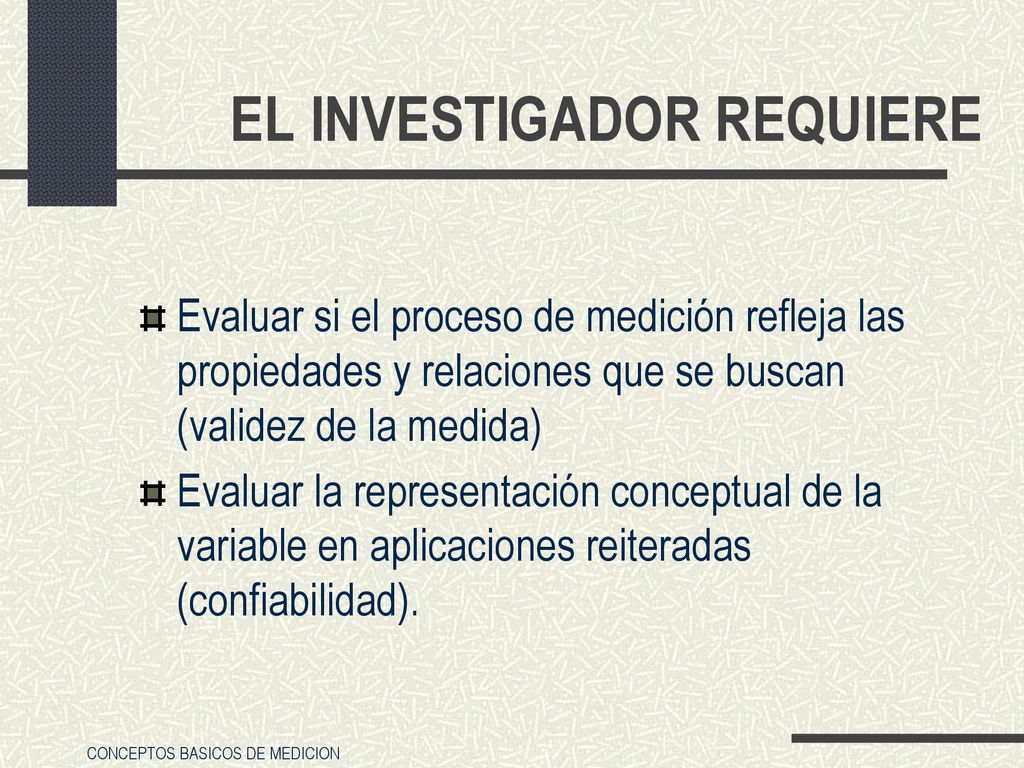 EL INVESTIGADOR REQUIERE

Evaluar si el proceso de medición refleja las propiedades y relaciones que se buscan (validez de la medida)

Evaluar la representación conceptual de la variable en aplicaciones reiteradas (confiabilidad).

CONCEPTOS BASICOS DE MEDICION